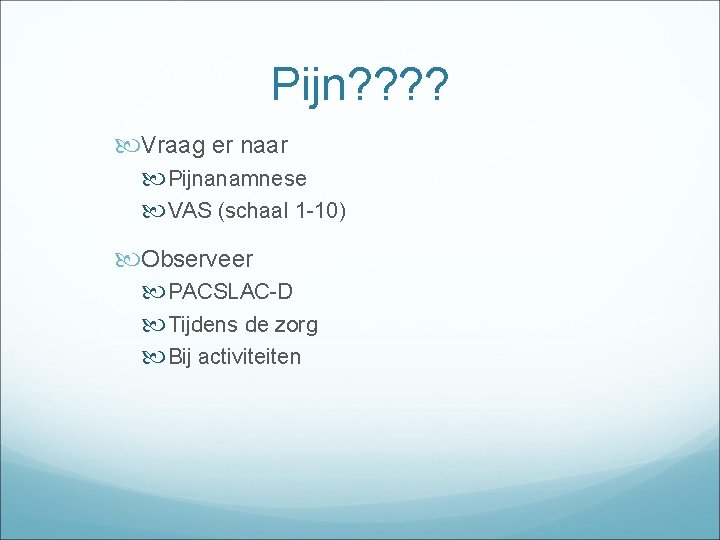 Pijn????

Vraag er naar
Pijnanamnese
VAS (schaal 1-10)

Observeer
PACSLAC-D
Tijdens de zorg
Bij activiteiten